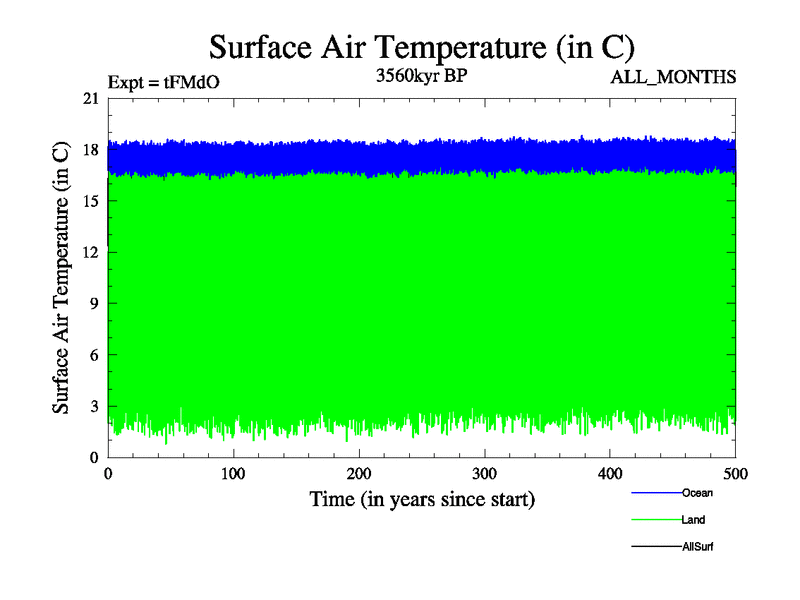 Surface Air Temperature (in C)

Expt = tFMdO

3560kyr BP

ALL_MONTHS

Surface Air Temperature (in C)

21
18
15
12
9
6
3
0

0
100
200
300
400
500

Time (in years since start)

Ocean
Land
AllSurf